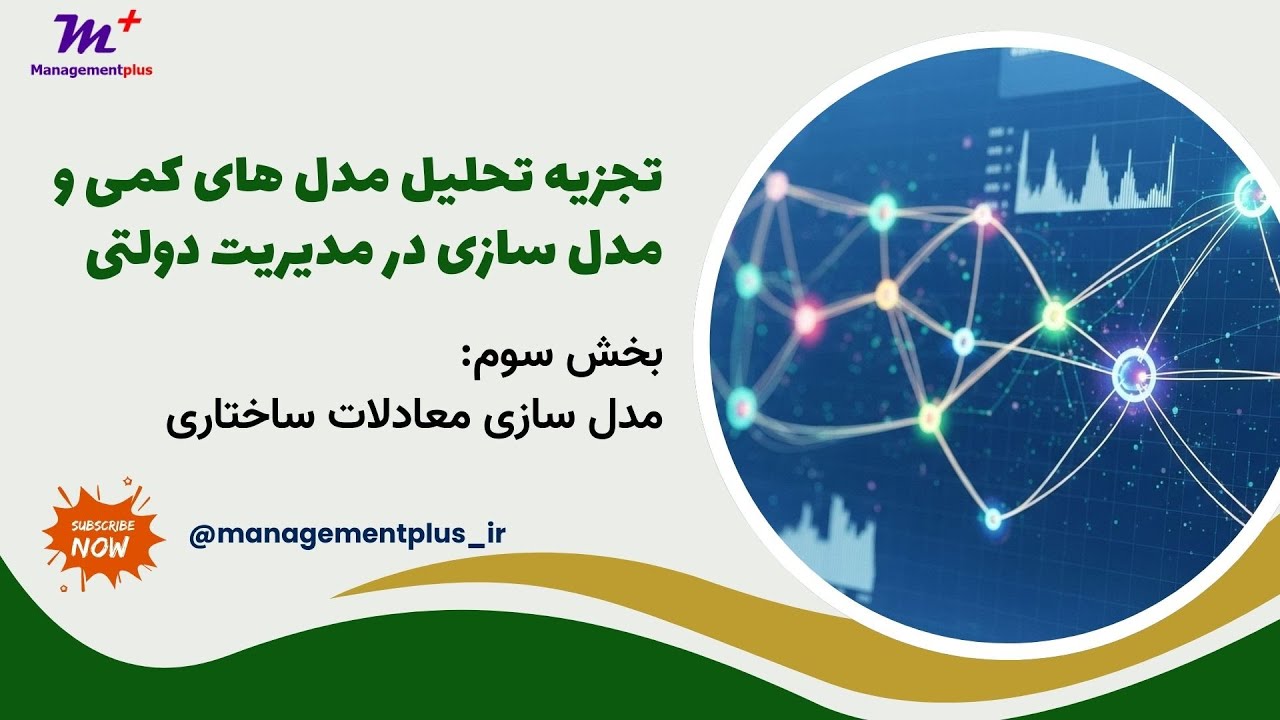 M+
Managementplus

تجزیه تحلیل مدل های کمی و مدل سازی در مدیریت دولتی

بخش سوم:
مدل سازی معادلات ساختاری

SUBSCRIBE NOW

@managementplus_ir